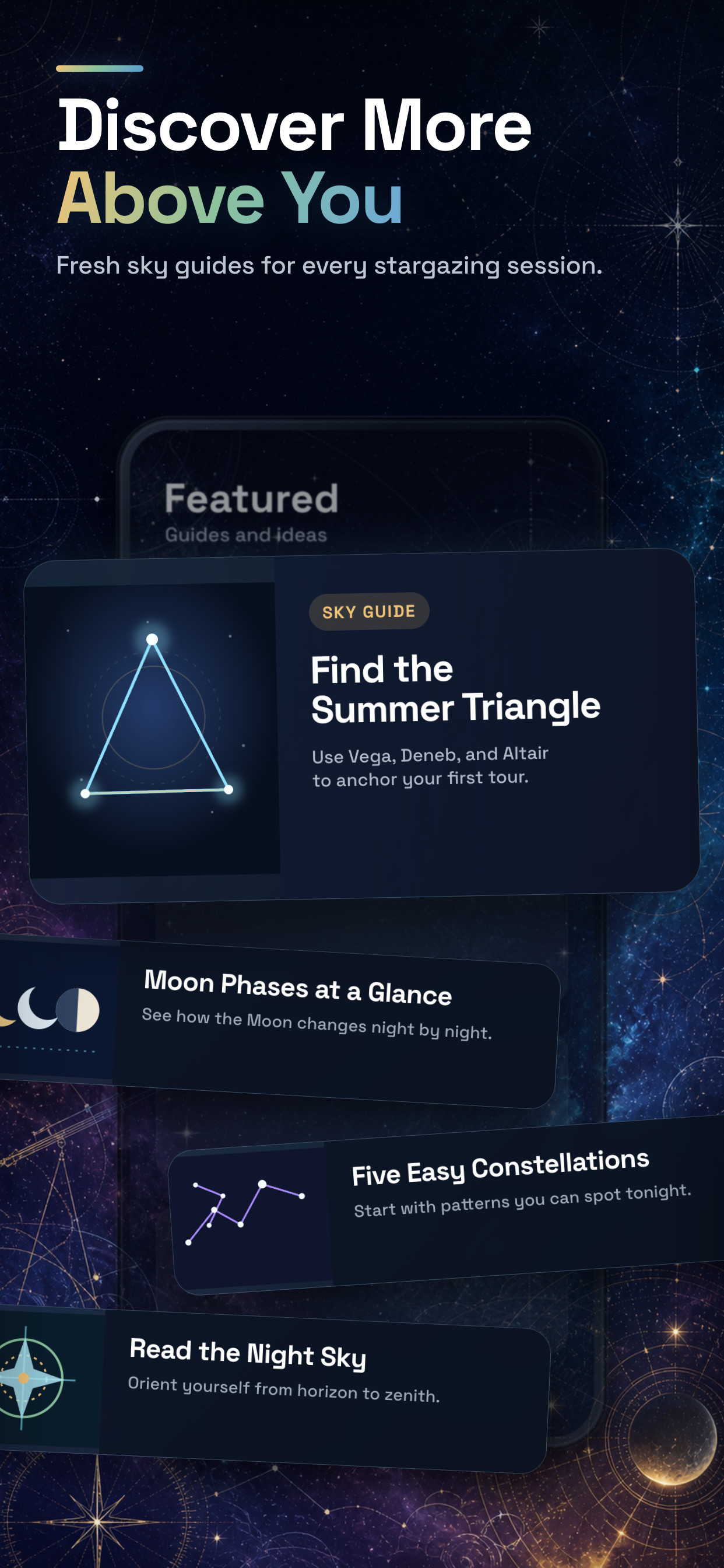 Discover More
Above You

Fresh sky guides for every stargazing session.

Featured
Guides and ideas

SKY GUIDE

Find the Summer Triangle

Use Vega, Deneb, and Altair to anchor your first tour.

Moon Phases at a Glance

See how the Moon changes night by night.

Five Easy Constellations

Start with patterns you can spot tonight.

Read the Night Sky

Orient yourself from horizon to zenith.